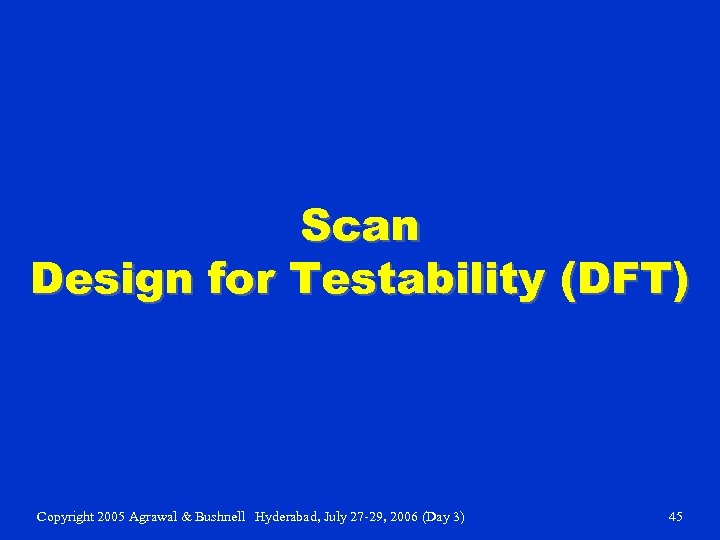 Scan
Design for Testability (DFT)

Copyright 2005 Agrawal & Bushnell Hyderabad, July 27-29, 2006 (Day 3) 45